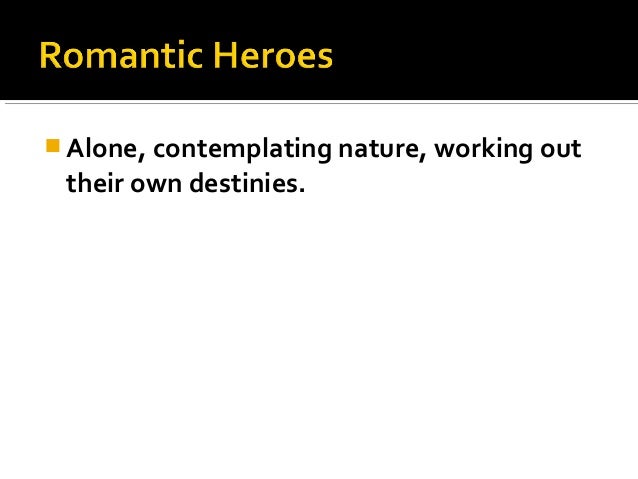 Romantic Heroes

Alone, contemplating nature, working out their own destinies.